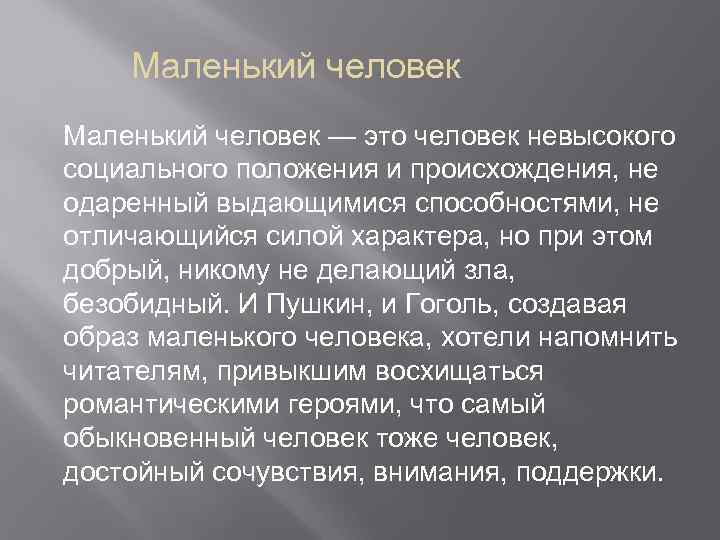 Маленький человек

Маленький человек — это человек невысокого социального положения и происхождения, не одаренный выдающимися способностями, не отличающийся силой характера, но при этом добрый, никому не делающий зла, безобидный. И Пушкин, и Гоголь, создавая образ маленького человека, хотели напомнить читателям, привыкшим восхищаться романтическими героями, что самый обыкновенный человек тоже человек, достойный сочувствия, внимания, поддержки.